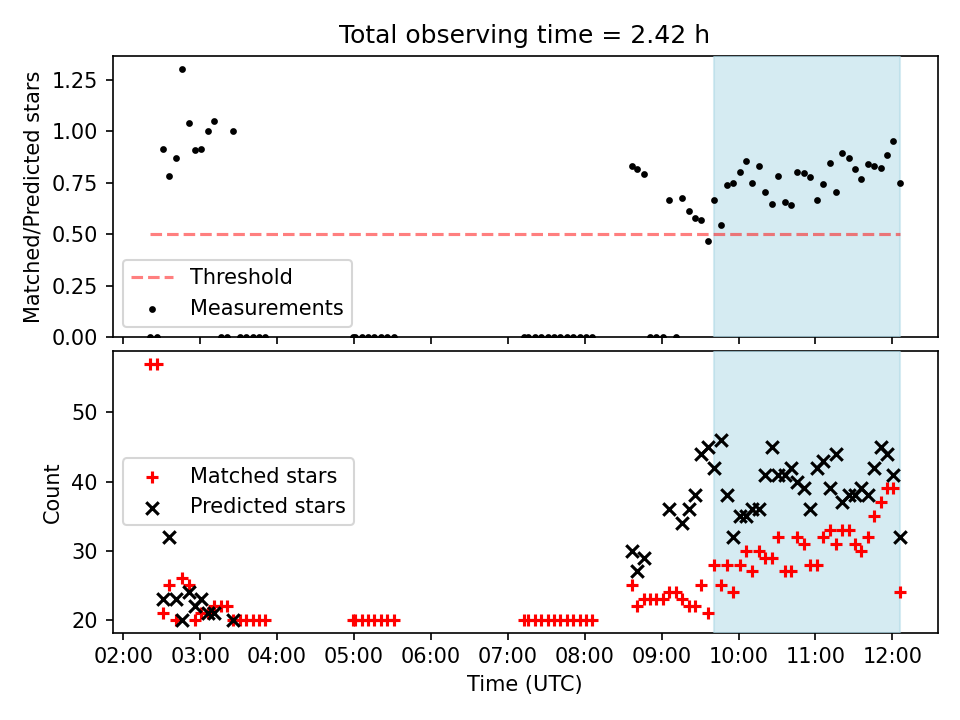 Total observing time = 2.42 h

Matched/Predicted stars

1.25
1.00
0.75
0.50
0.25
0.00

Threshold
Measurements

Count

50
40
30
20

Matched stars
Predicted stars

02:00 03:00 04:00 05:00 06:00 07:00 08:00 09:00 10:00 11:00 12:00

Time (UTC)